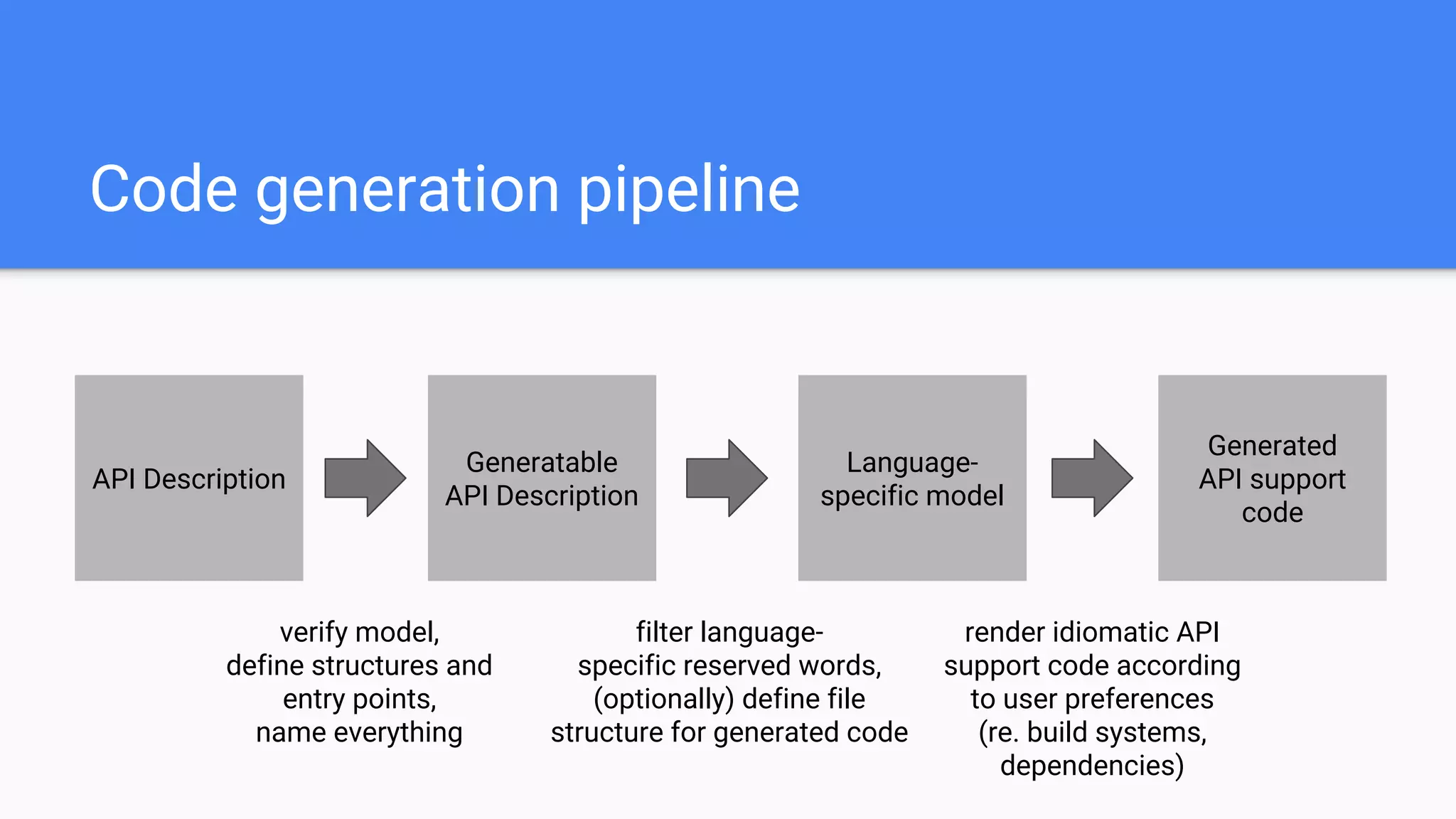 Code generation pipeline

API Description

Generatable API Description

Language-specific model

Generated API support code

verify model, define structures and entry points, name everything

filter language-specific reserved words, (optionally) define file structure for generated code

render idiomatic API support code according to user preferences (re. build systems, dependencies)